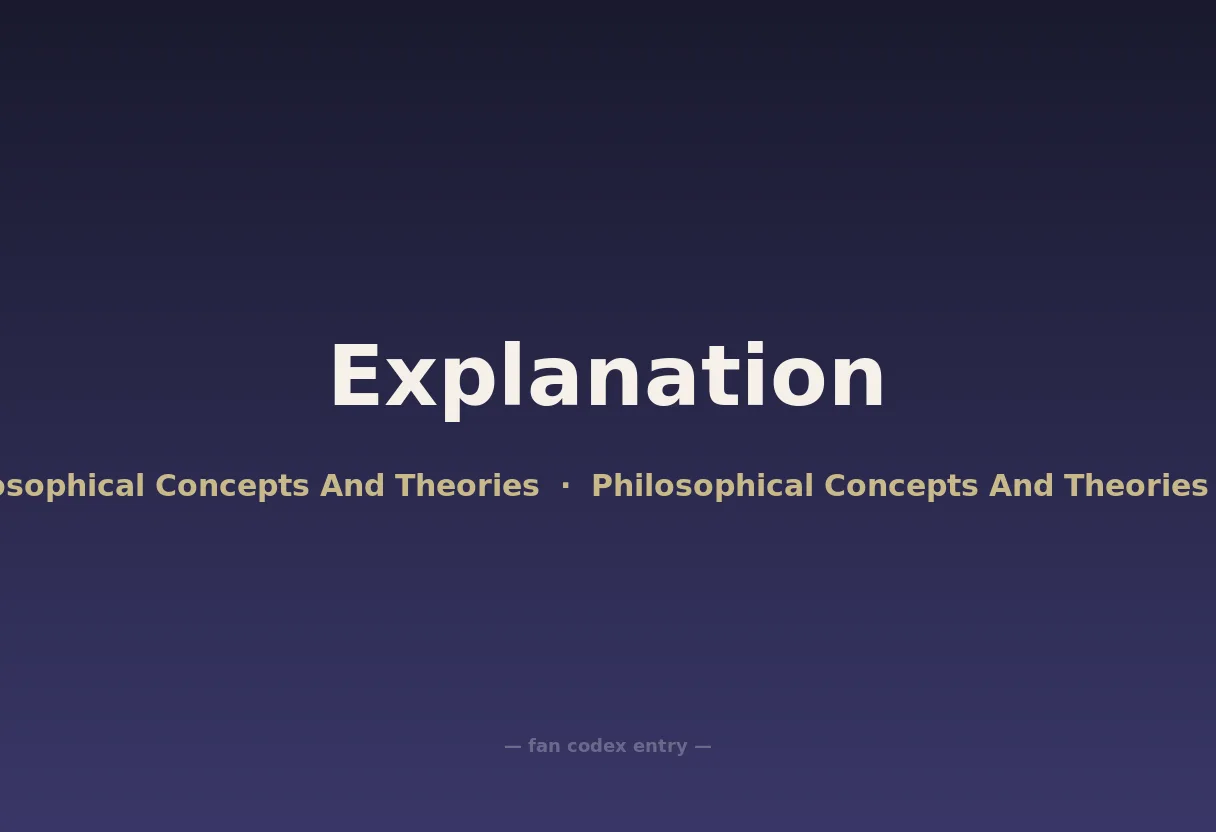 Explanation

osophical Concepts And Theories · Philosophical Concepts And Theories

— fan codex entry —